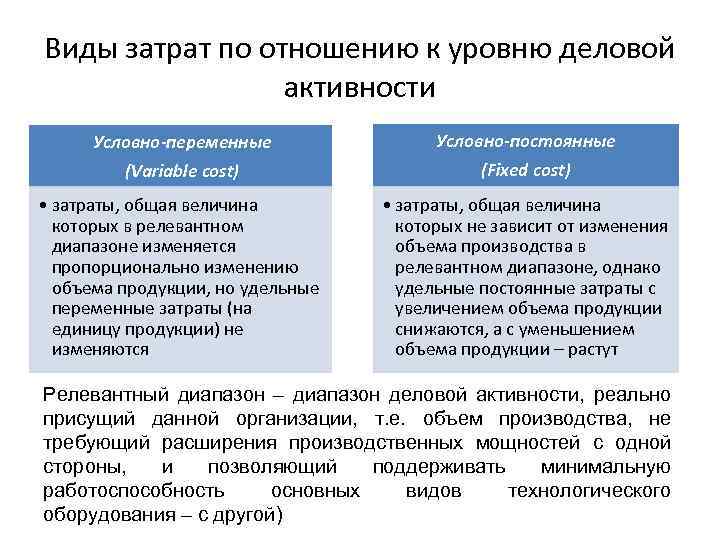 Виды затрат по отношению к уровню деловой активности

Условно-переменные
(Variable cost)

• затраты, общая величина которых в релевантном диапазоне изменяется пропорционально изменению объема продукции, но удельные переменные затраты (на единицу продукции) не изменяются

Условно-постоянные
(Fixed cost)

• затраты, общая величина которых не зависит от изменения объема производства в релевантном диапазоне, однако удельные постоянные затраты с увеличением объема продукции снижаются, а с уменьшением объема продукции – растут

Релевантный диапазон – диапазон деловой активности, реально присущий данной организации, т.е. объем производства, не требующий расширения производственных мощностей с одной стороны, и позволяющий поддерживать минимальную работоспособность основных видов технологического оборудования – с другой)